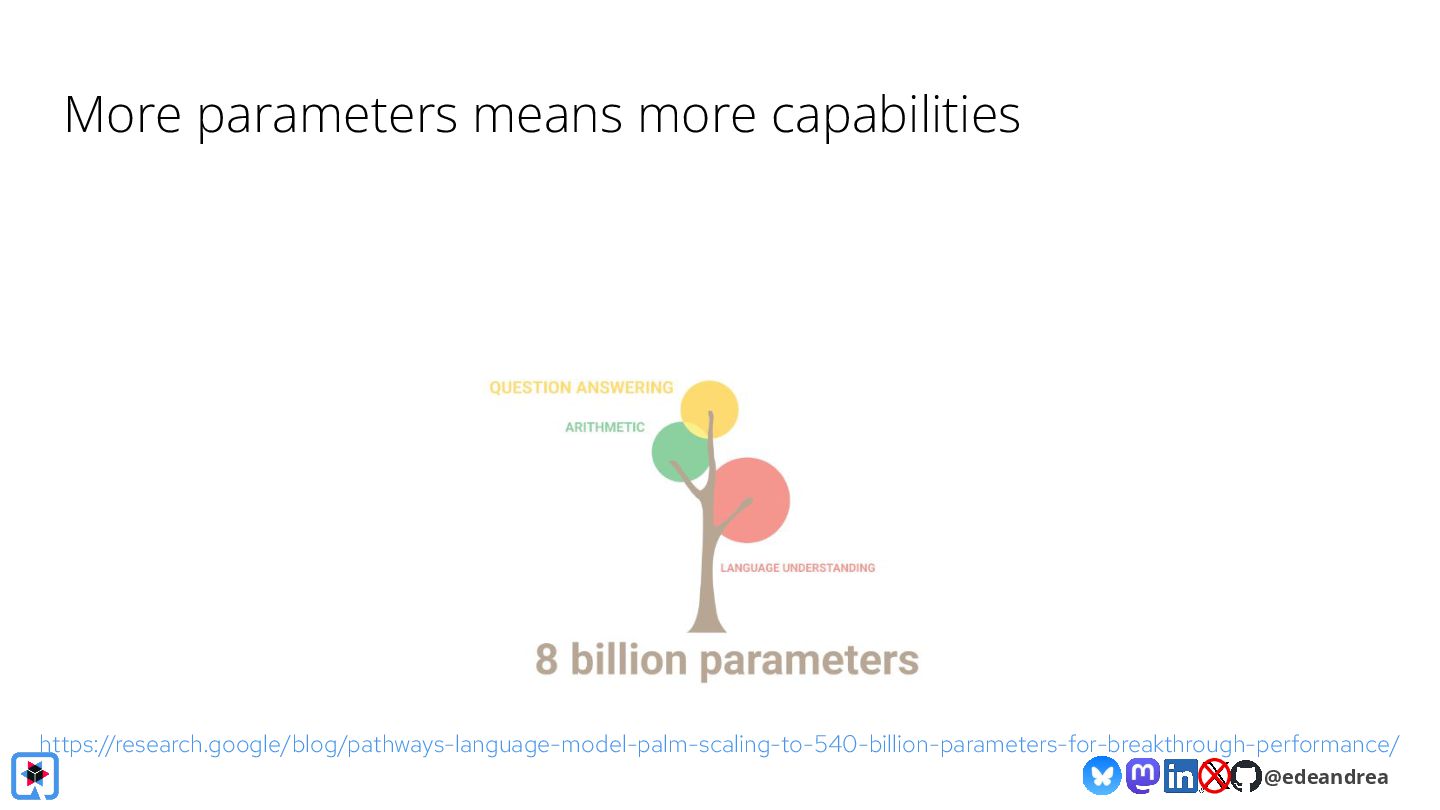 More parameters means more capabilities

QUESTION ANSWERING
ARITHMETIC
LANGUAGE UNDERSTANDING
8 billion parameters

https://research.google/blog/pathways-language-model-palm-scaling-to-540-billion-parameters-for-breakthrough-performance/

@edeandrea